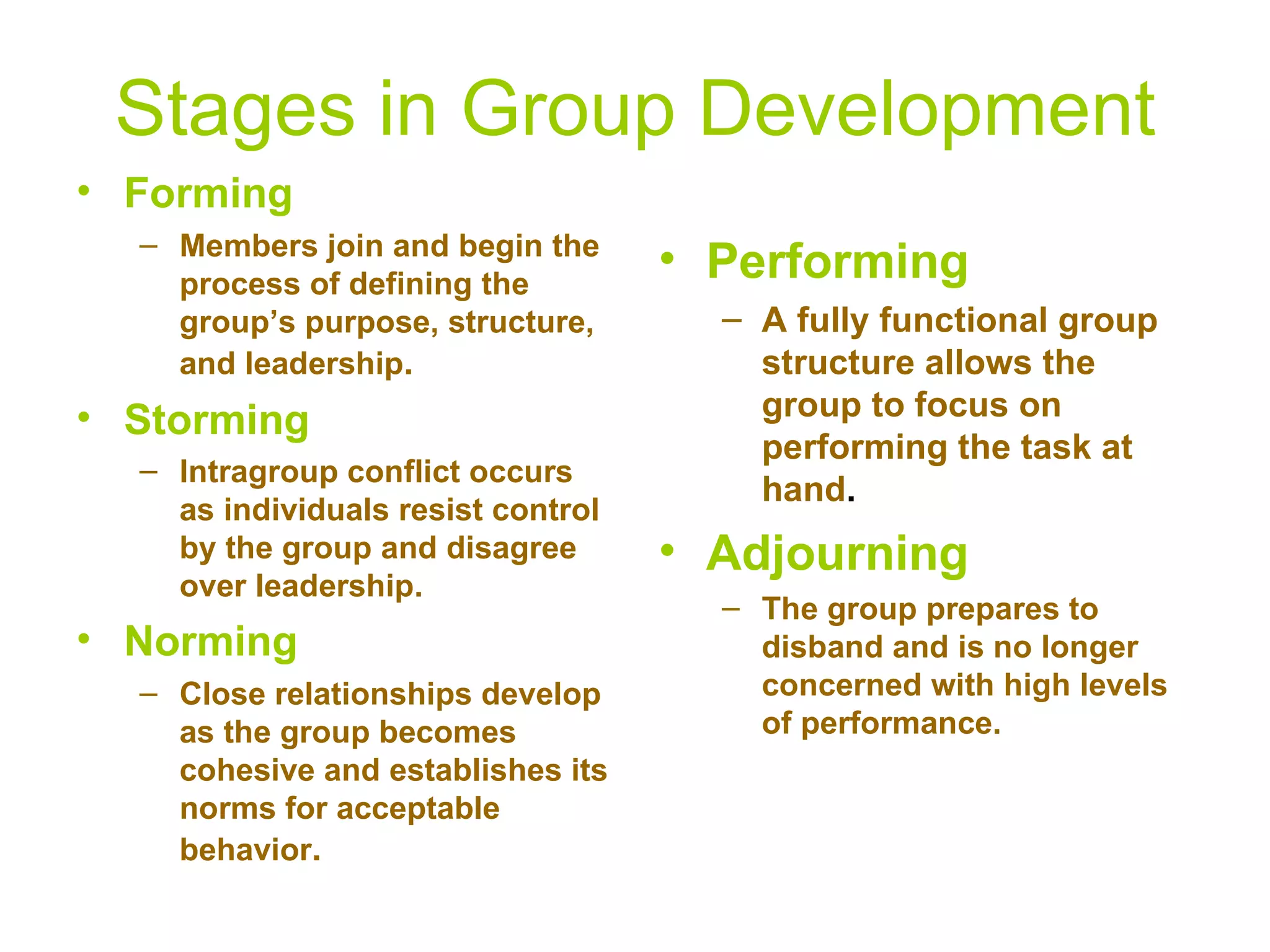 Stages in Group Development

• Forming
– Members join and begin the process of defining the group's purpose, structure, and leadership.

• Storming
– Intragroup conflict occurs as individuals resist control by the group and disagree over leadership.

• Norming
– Close relationships develop as the group becomes cohesive and establishes its norms for acceptable behavior.

• Performing
– A fully functional group structure allows the group to focus on performing the task at hand.

• Adjourning
– The group prepares to disband and is no longer concerned with high levels of performance.